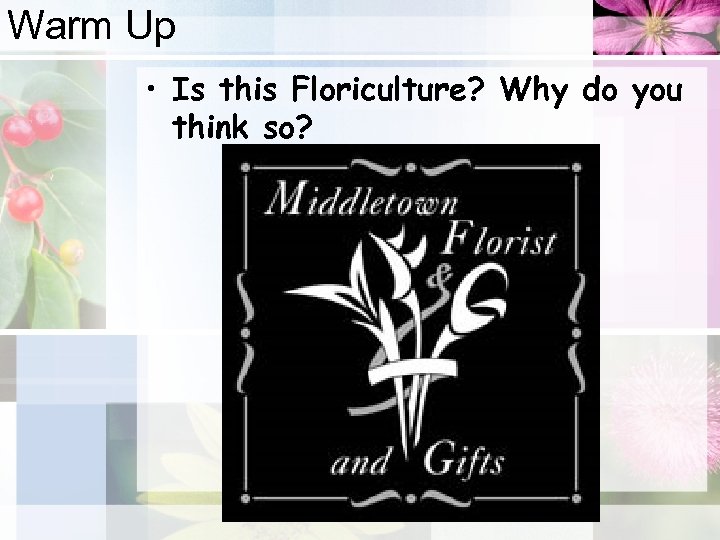 Warm Up

• Is this Floriculture? Why do you think so?

Middletown Florist & and Gifts